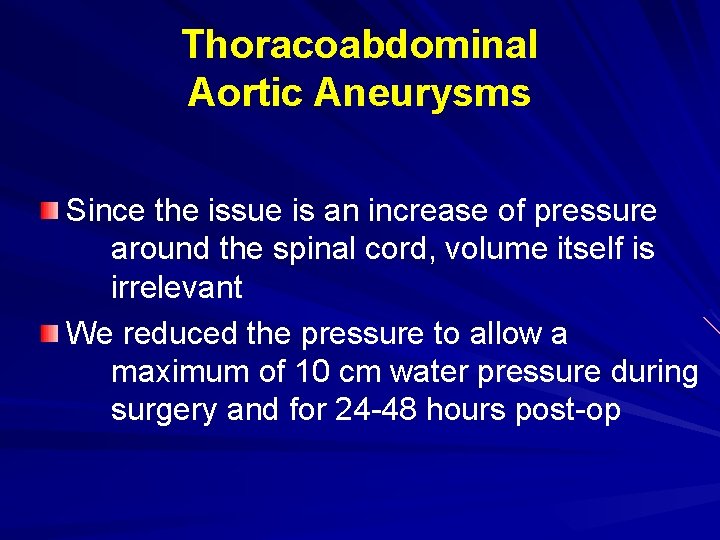 Thoracoabdominal Aortic Aneurysms

Since the issue is an increase of pressure around the spinal cord, volume itself is irrelevant

We reduced the pressure to allow a maximum of 10 cm water pressure during surgery and for 24-48 hours post-op